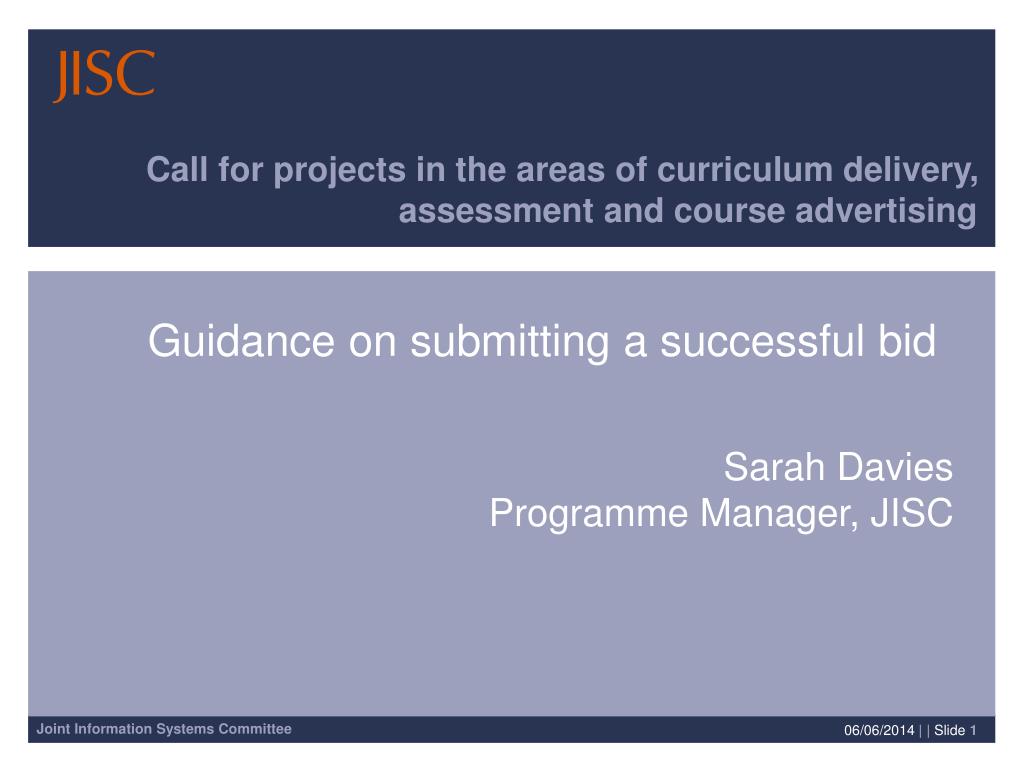 JISC

Call for projects in the areas of curriculum delivery, assessment and course advertising

Guidance on submitting a successful bid

Sarah Davies
Programme Manager, JISC

Joint Information Systems Committee

06/06/2014 | | Slide 1